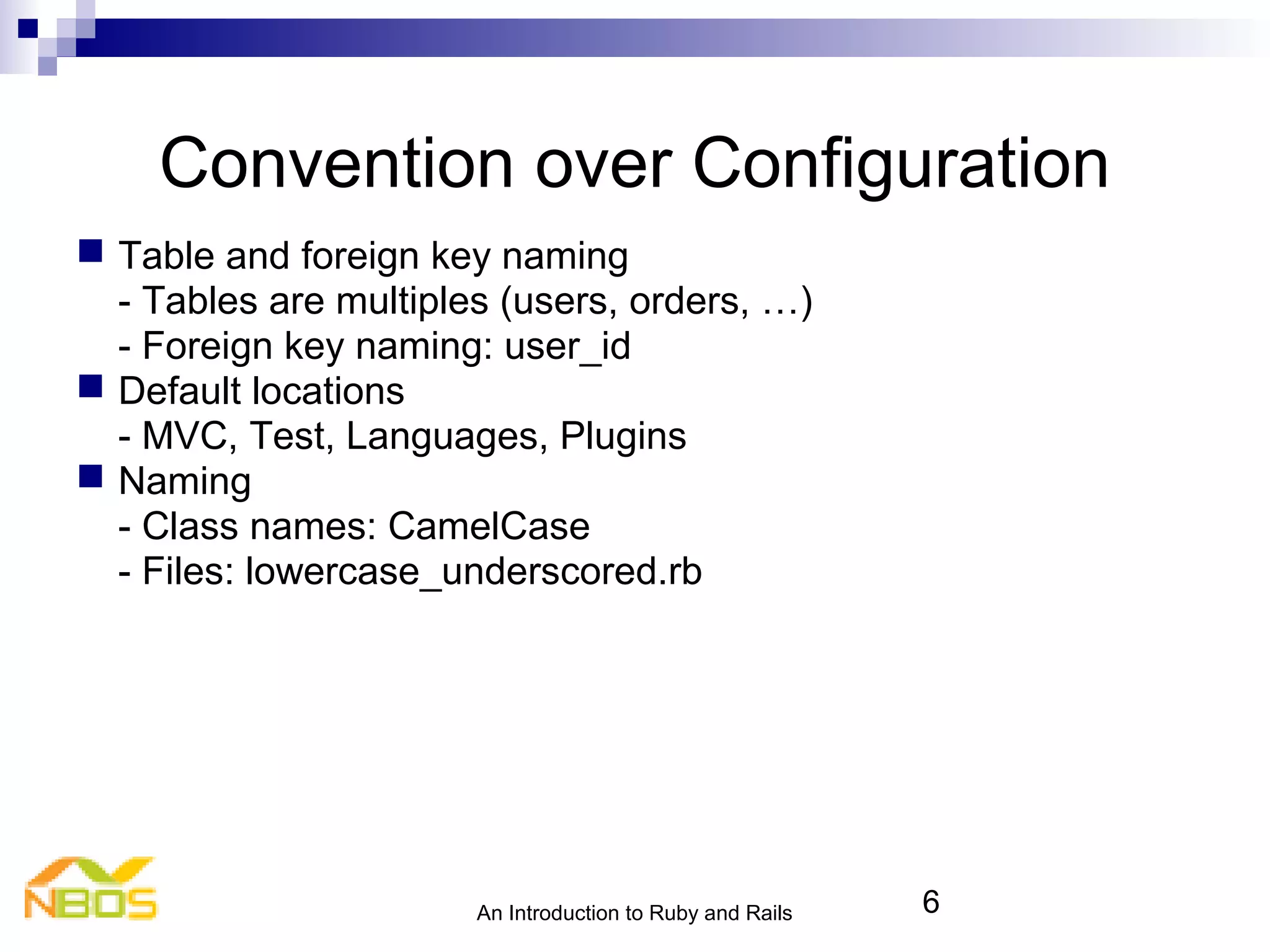 Convention over Configuration

Table and foreign key naming
- Tables are multiples (users, orders, …)
- Foreign key naming: user_id

Default locations
- MVC, Test, Languages, Plugins

Naming
- Class names: CamelCase
- Files: lowercase_underscored.rb

NBOS

An Introduction to Ruby and Rails

6